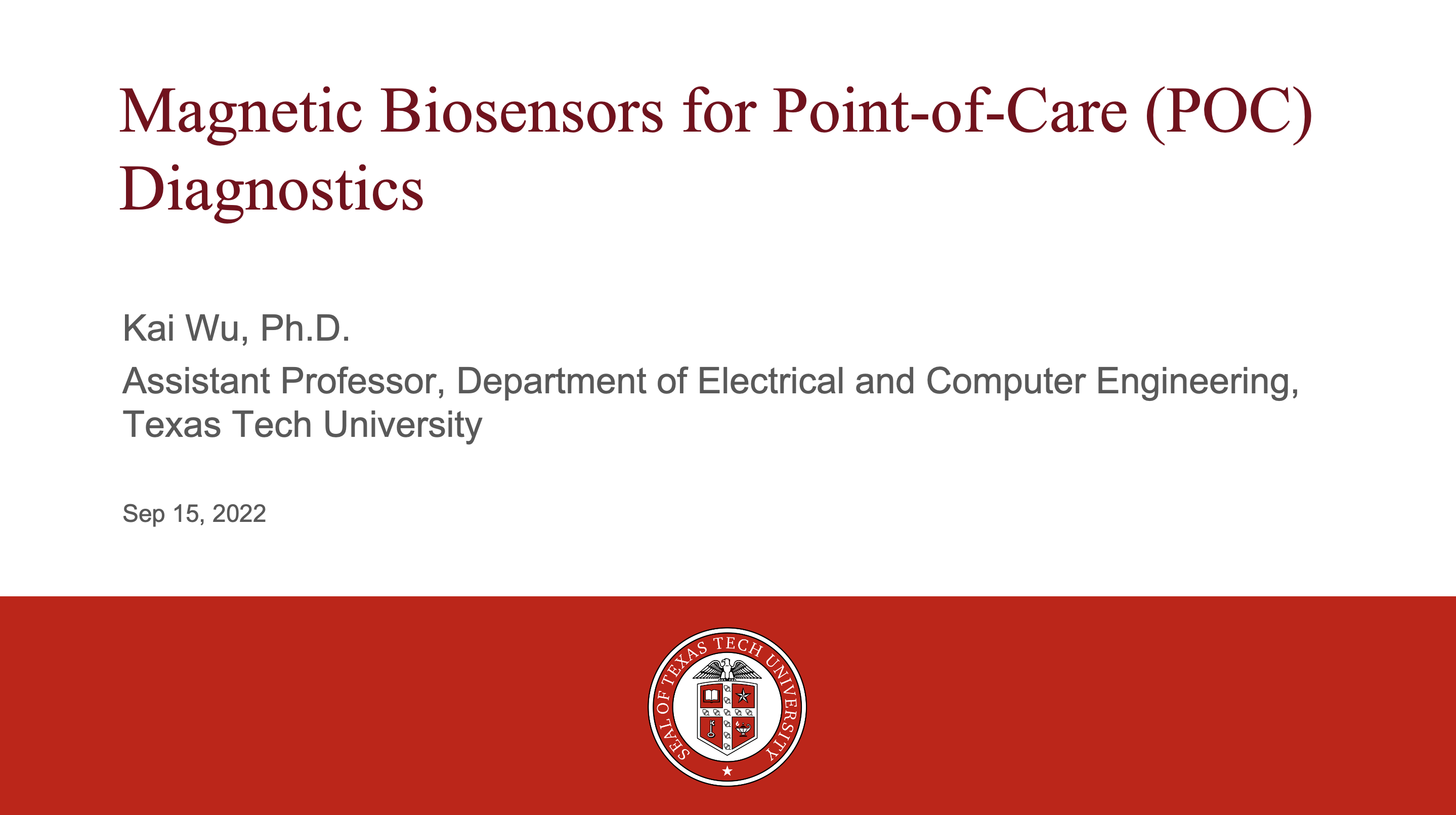 Magnetic Biosensors for Point-of-Care (POC) Diagnostics

Kai Wu, Ph.D.

Assistant Professor, Department of Electrical and Computer Engineering, Texas Tech University

Sep 15, 2022

SEAL OF TEXAS TECH UNIVERSITY